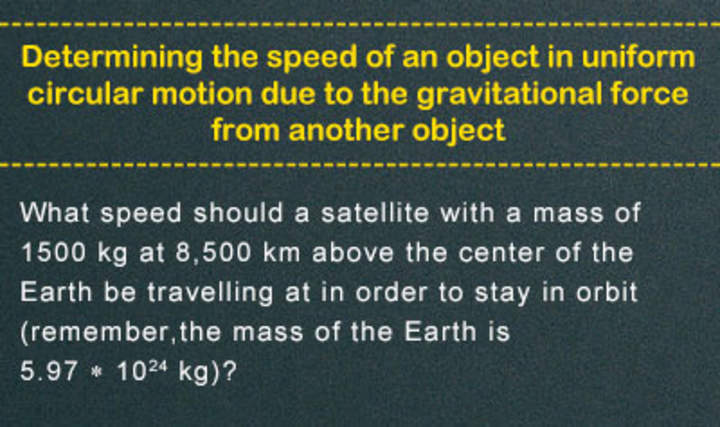 Determining the speed of an object in uniform circular motion due to the gravitational force from another object

What speed should a satellite with a mass of 1500 kg at 8,500 km above the center of the Earth be travelling at in order to stay in orbit (remember,the mass of the Earth is $5.97 * 10^{24}$ kg)?